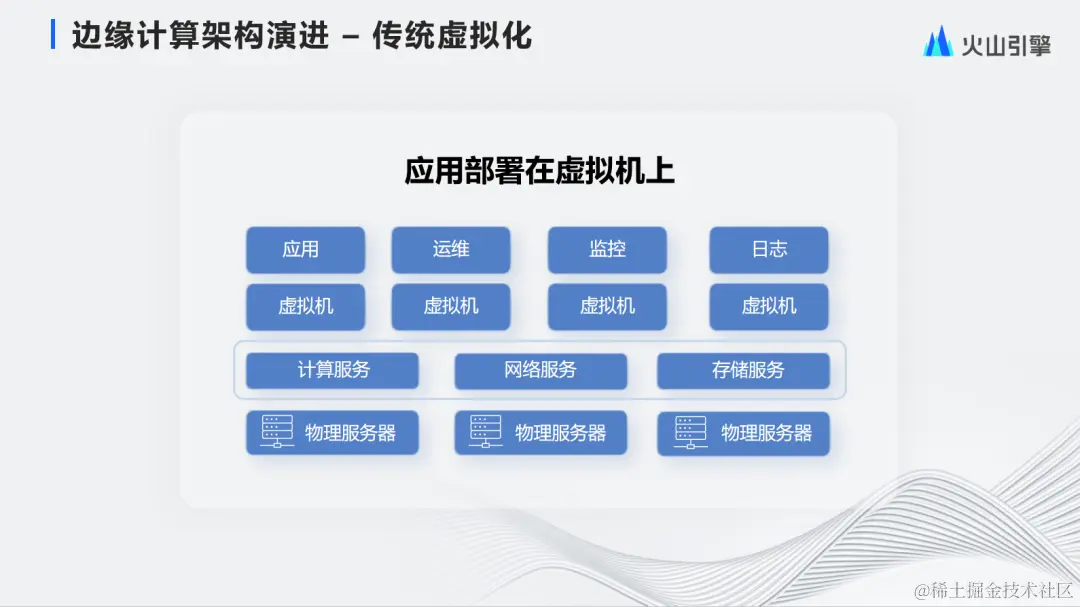 边缘计算架构演进 – 传统虚拟化

火山引擎

应用部署在虚拟机上

应用
运维
监控
日志

虚拟机
虚拟机
虚拟机
虚拟机

计算服务
网络服务
存储服务

物理服务器
物理服务器
物理服务器

@稀土掘金技术社区